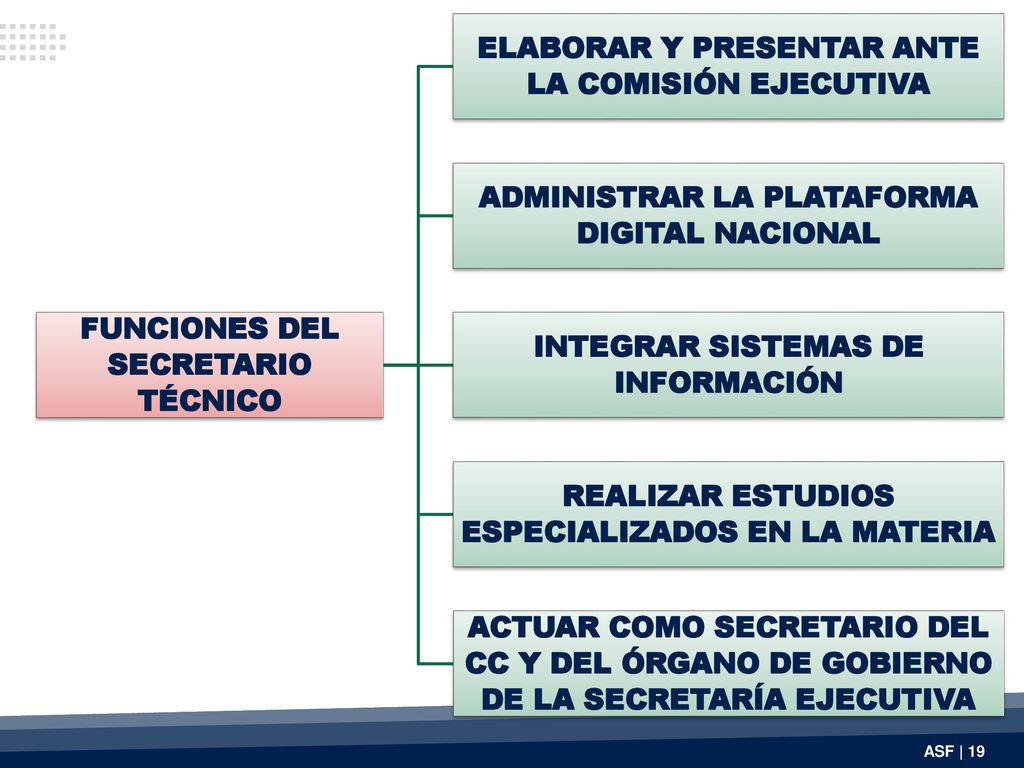 FUNCIONES DEL SECRETARIO TÉCNICO

ELABORAR Y PRESENTAR ANTE LA COMISIÓN EJECUTIVA

ADMINISTRAR LA PLATAFORMA DIGITAL NACIONAL

INTEGRAR SISTEMAS DE INFORMACIÓN

REALIZAR ESTUDIOS ESPECIALIZADOS EN LA MATERIA

ACTUAR COMO SECRETARIO DEL CC Y DEL ÓRGANO DE GOBIERNO DE LA SECRETARÍA EJECUTIVA

ASF | 19